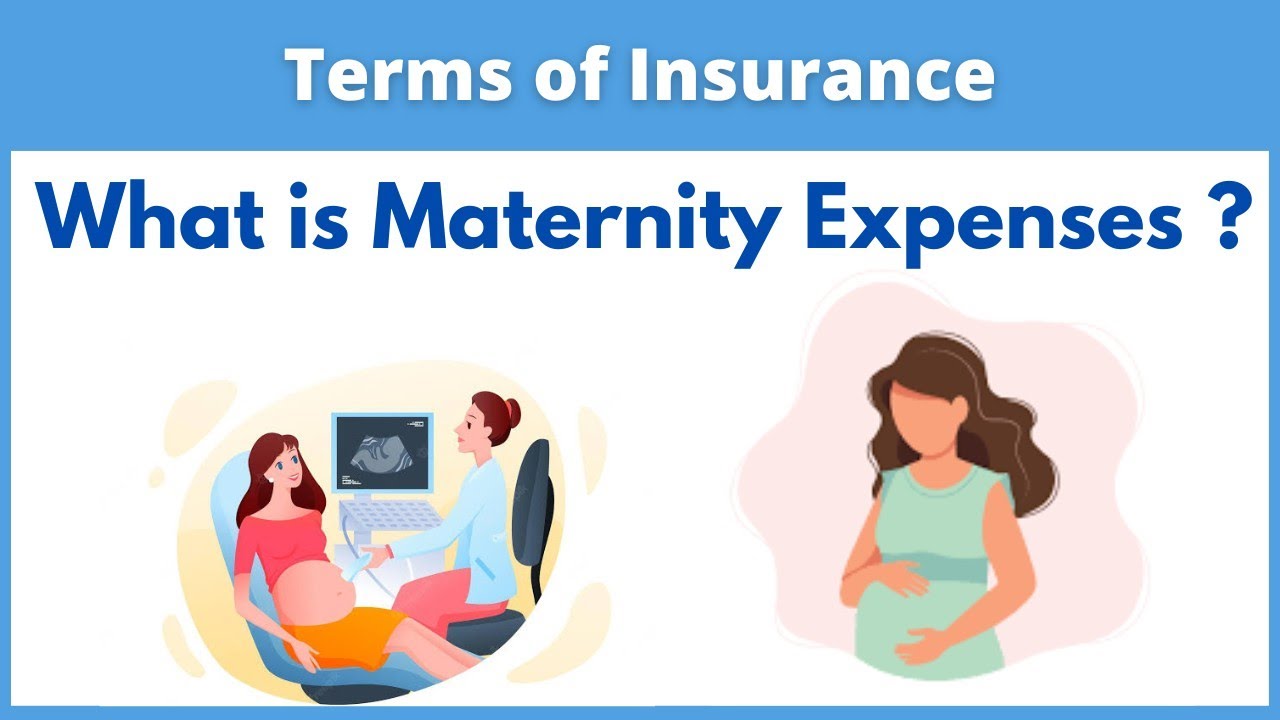 Terms of Insurance

What is Maternity Expenses ?